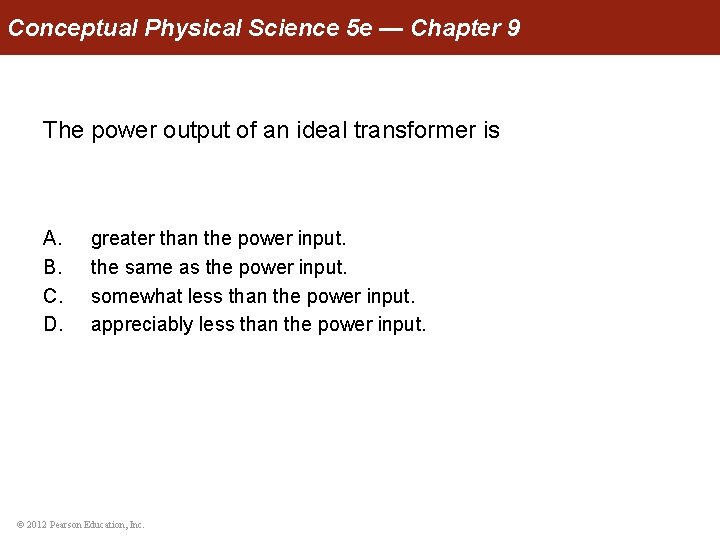 Conceptual Physical Science 5e — Chapter 9

The power output of an ideal transformer is

A. greater than the power input.
B. the same as the power input.
C. somewhat less than the power input.
D. appreciably less than the power input.

© 2012 Pearson Education, Inc.